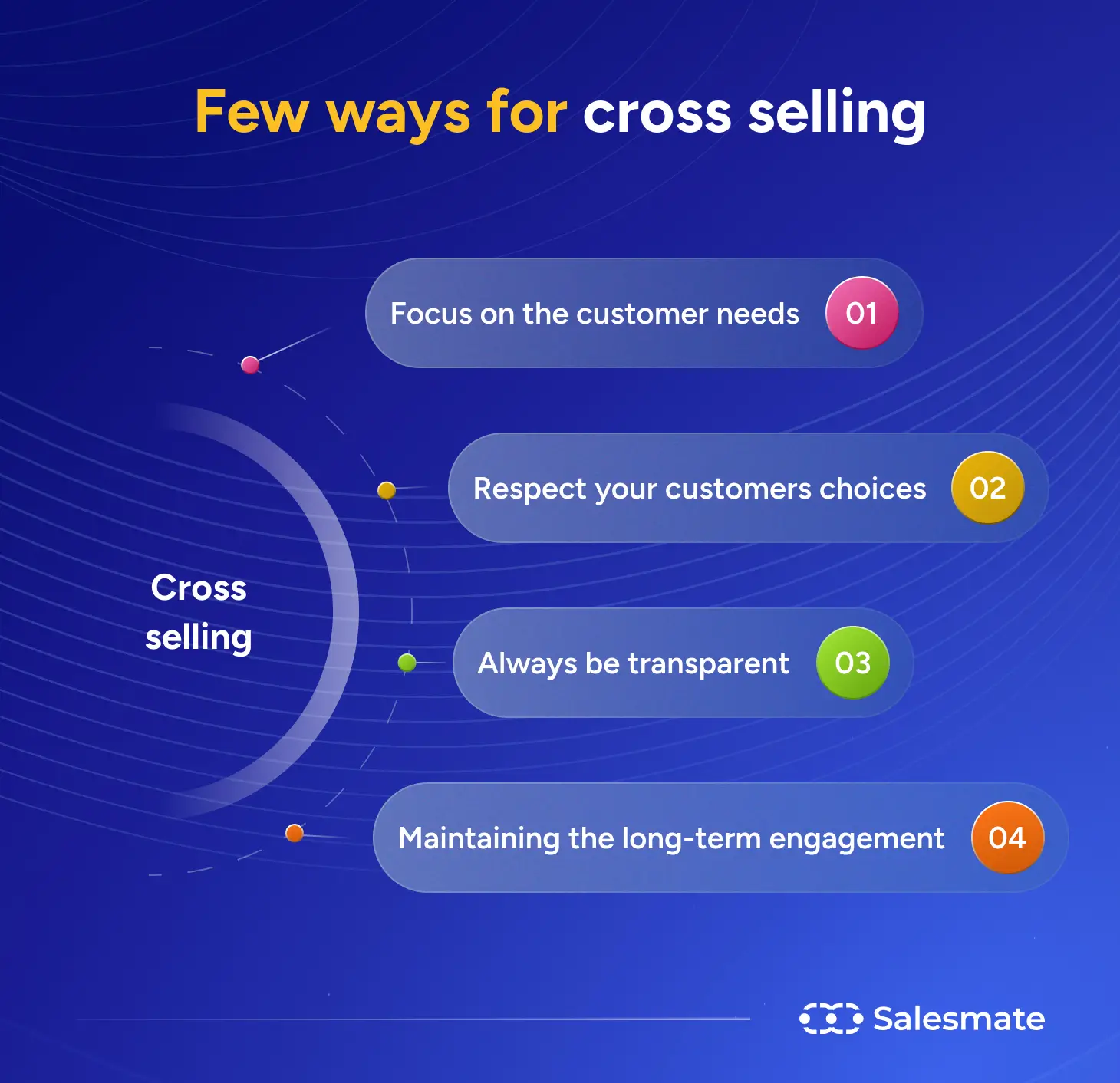 Few ways for cross selling

Cross selling

Focus on the customer needs 01

Respect your customers choices 02

Always be transparent 03

Maintaining the long-term engagement 04

Salesmate